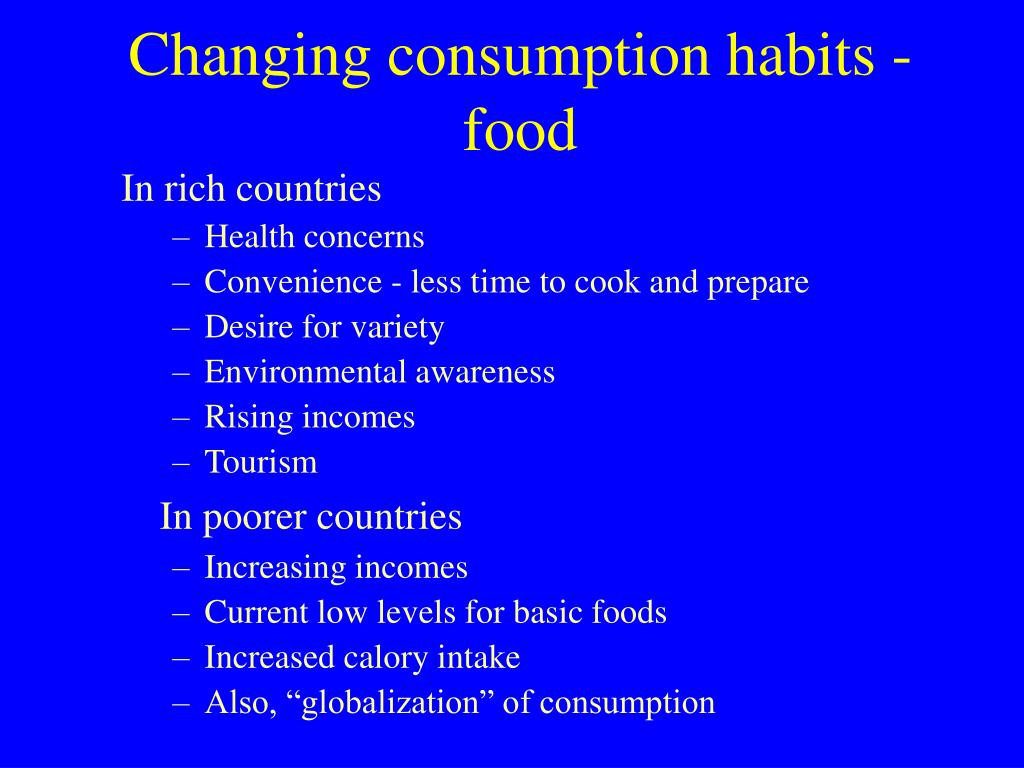 Changing consumption habits - food

In rich countries
– Health concerns
– Convenience - less time to cook and prepare
– Desire for variety
– Environmental awareness
– Rising incomes
– Tourism

In poorer countries
– Increasing incomes
– Current low levels for basic foods
– Increased calory intake
– Also, “globalization” of consumption